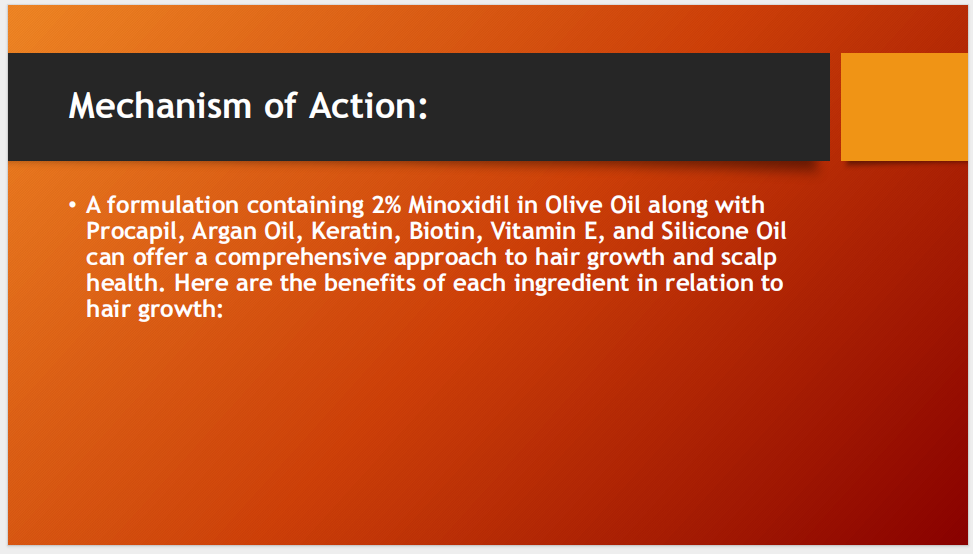 Mechanism of Action:

• A formulation containing 2% Minoxidil in Olive Oil along with Procapil, Argan Oil, Keratin, Biotin, Vitamin E, and Silicone Oil can offer a comprehensive approach to hair growth and scalp health. Here are the benefits of each ingredient in relation to hair growth: